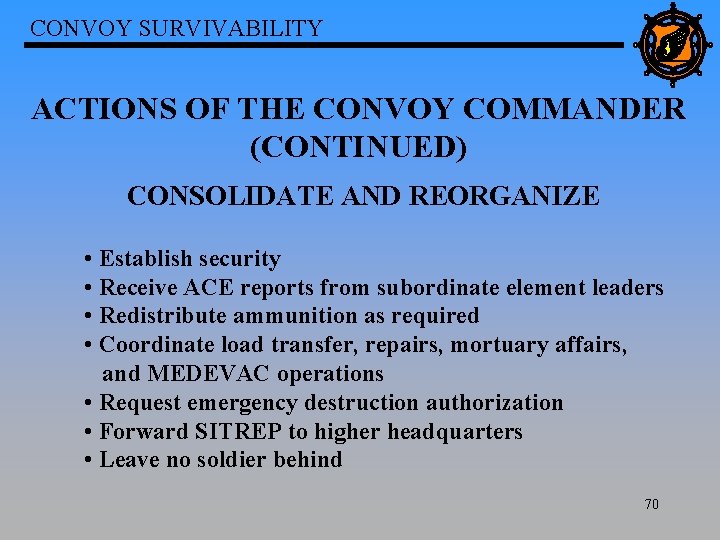 CONVOY SURVIVABILITY

ACTIONS OF THE CONVOY COMMANDER (CONTINUED)

CONSOLIDATE AND REORGANIZE

• Establish security
• Receive ACE reports from subordinate element leaders
• Redistribute ammunition as required
• Coordinate load transfer, repairs, mortuary affairs, and MEDEVAC operations
• Request emergency destruction authorization
• Forward SITREP to higher headquarters
• Leave no soldier behind

70